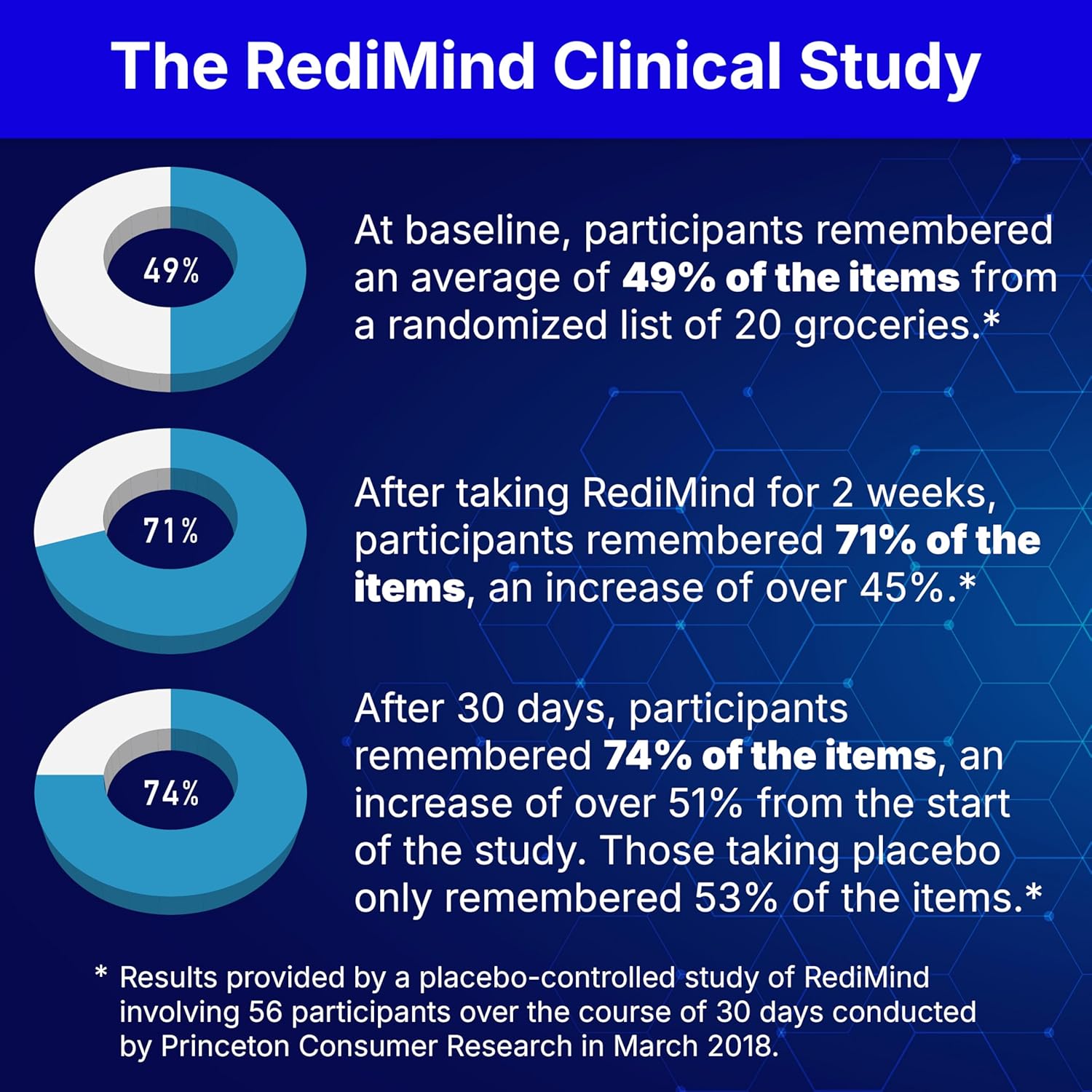 The RediMind Clinical Study

49%

At baseline, participants remembered an average of 49% of the items from a randomized list of 20 groceries.*

71%

After taking RediMind for 2 weeks, participants remembered 71% of the items, an increase of over 45%.*

74%

After 30 days, participants remembered 74% of the items, an increase of over 51% from the start of the study. Those taking placebo only remembered 53% of the items.*

* Results provided by a placebo-controlled study of RediMind involving 56 participants over the course of 30 days conducted by Princeton Consumer Research in March 2018.